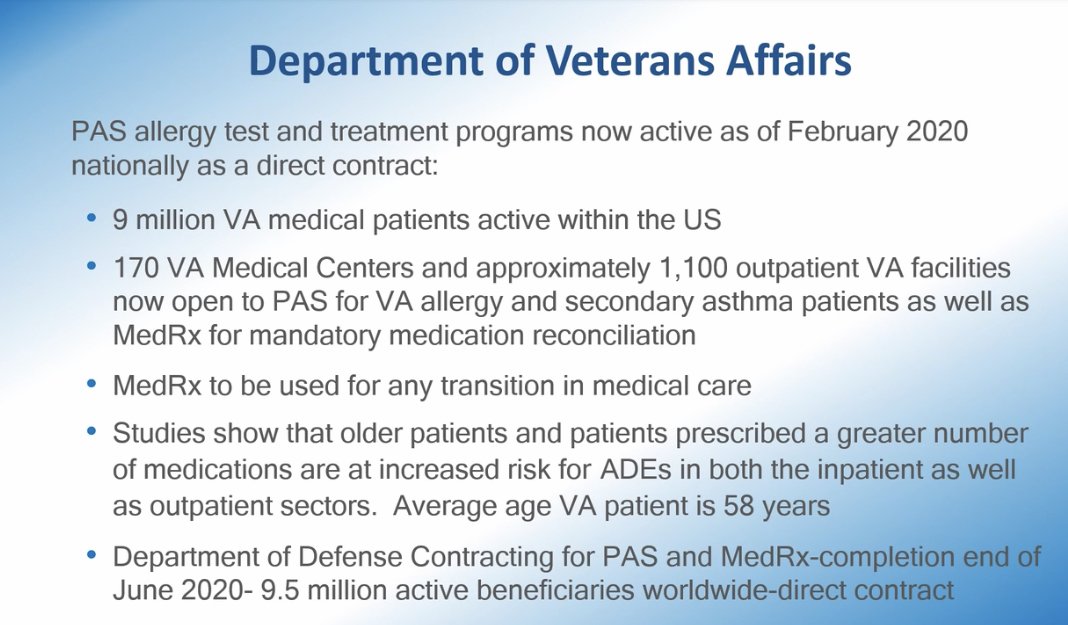 Department of Veterans Affairs

PAS allergy test and treatment programs now active as of February 2020 nationally as a direct contract:

• 9 million VA medical patients active within the US

• 170 VA Medical Centers and approximately 1,100 outpatient VA facilities now open to PAS for VA allergy and secondary asthma patients as well as MedRx for mandatory medication reconciliation

• MedRx to be used for any transition in medical care

• Studies show that older patients and patients prescribed a greater number of medications are at increased risk for ADEs in both the inpatient as well as outpatient sectors. Average age VA patient is 58 years

• Department of Defense Contracting for PAS and MedRx-completion end of June 2020- 9.5 million active beneficiaries worldwide-direct contract